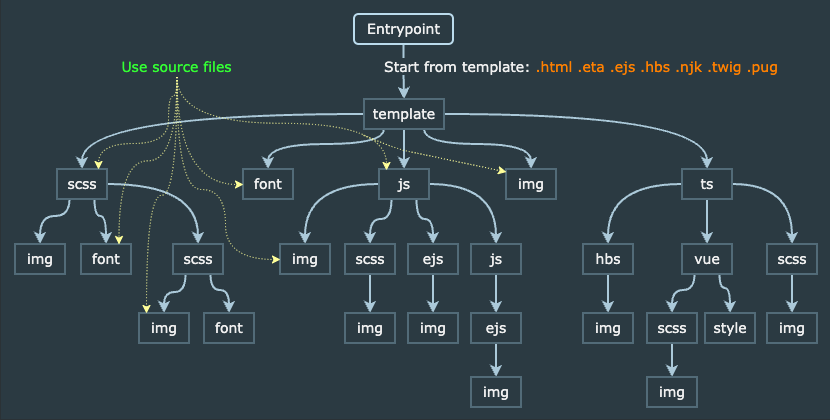 Entrypoint

Use source files

Start from template: .html .eta .ejs .hbs .njk .twig .pug

template

scss

font

js

img

ts

img

font

scss

img

scss

ejs

js

hbs

vue

scss

img

font

img

img

ejs

img

scss

style

img

img

img